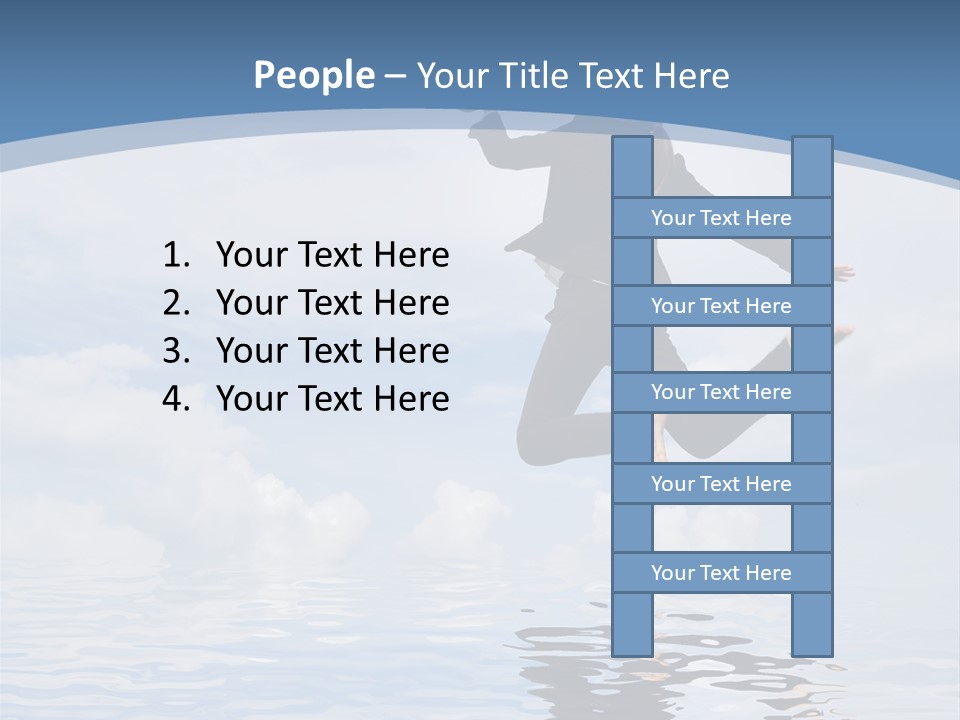 People – Your Title Text Here

1. Your Text Here
2. Your Text Here
3. Your Text Here
4. Your Text Here

Your Text Here

Your Text Here

Your Text Here

Your Text Here

Your Text Here